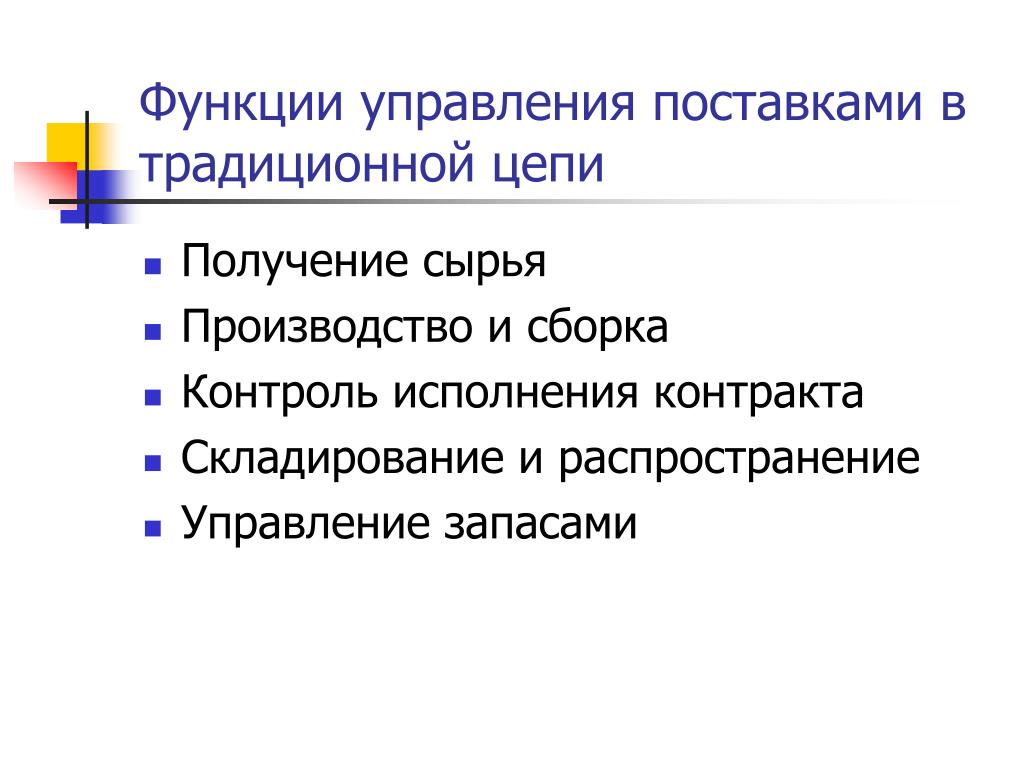 Функции управления поставками в традиционной цепи

- Получение сырья
- Производство и сборка
- Контроль исполнения контракта
- Складирование и распространение
- Управление запасами